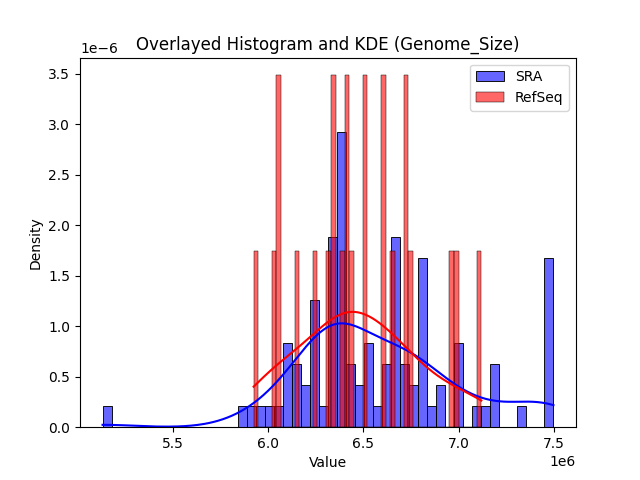 Overlayed Histogram and KDE (Genome_Size)

1e−6

SRA
RefSeq

Density

3.5
3.0
2.5
2.0
1.5
1.0
0.5
0.0

5.5
6.0
6.5
7.0
7.5

Value

1e6